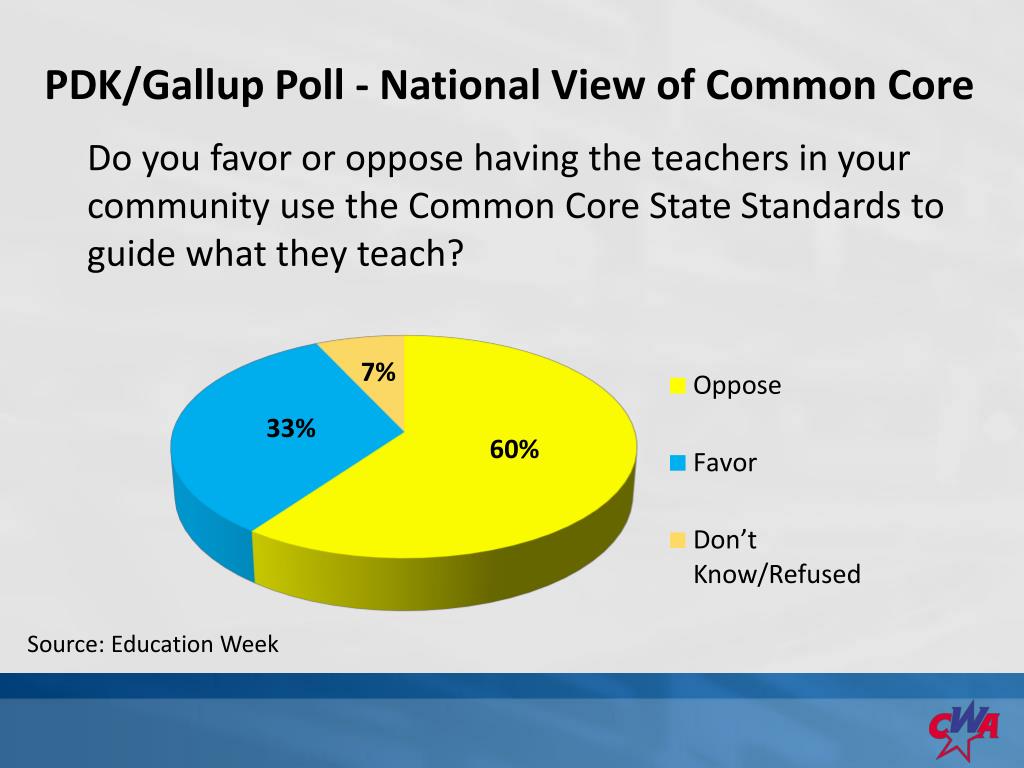 PDK/Gallup Poll - National View of Common Core

Do you favor or oppose having the teachers in your community use the Common Core State Standards to guide what they teach?

7%

33%

60%

Oppose

Favor

Don't Know/Refused

Source: Education Week

CWA